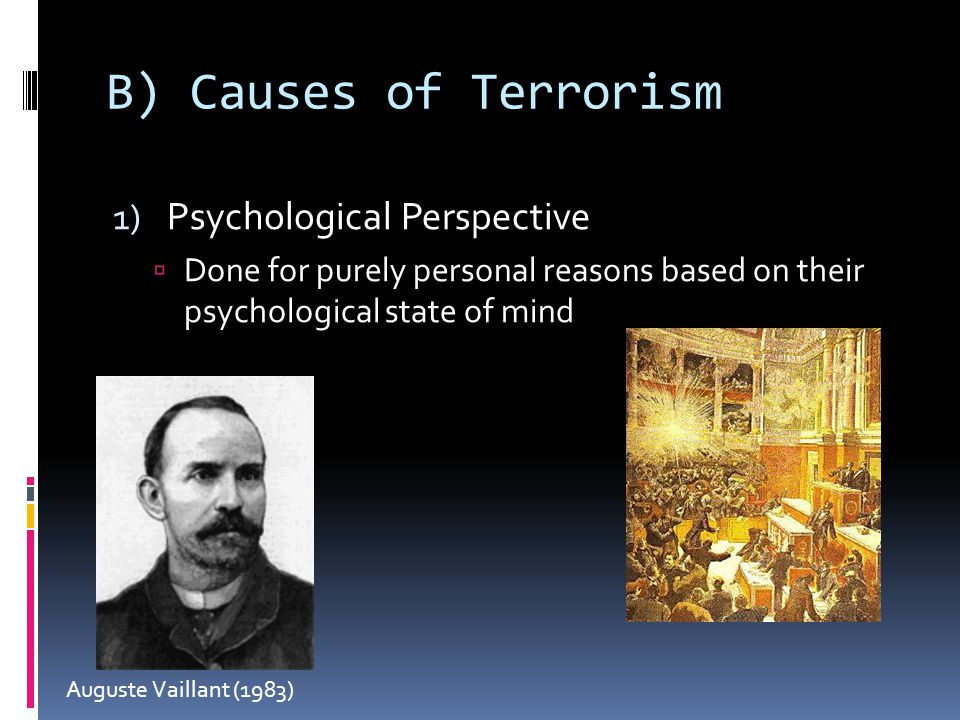 B) Causes of Terrorism

1) Psychological Perspective

Done for purely personal reasons based on their psychological state of mind

Auguste Vaillant (1983)